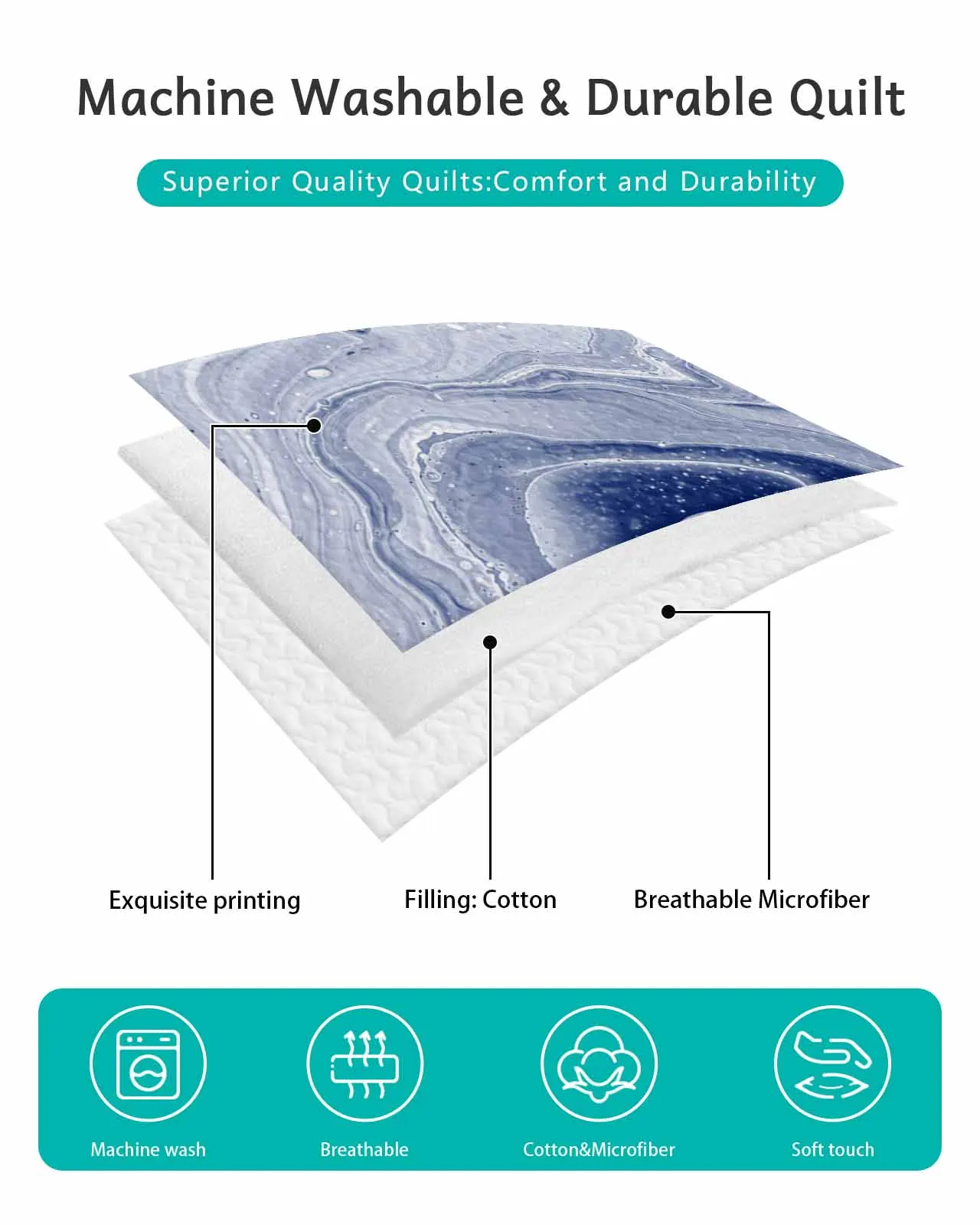 Machine Washable & Durable Quilt

Superior Quality Quilts:Comfort and Durability

Exquisite printing

Filling: Cotton

Breathable Microfiber

Machine wash

Breathable

Cotton&Microfiber

Soft touch